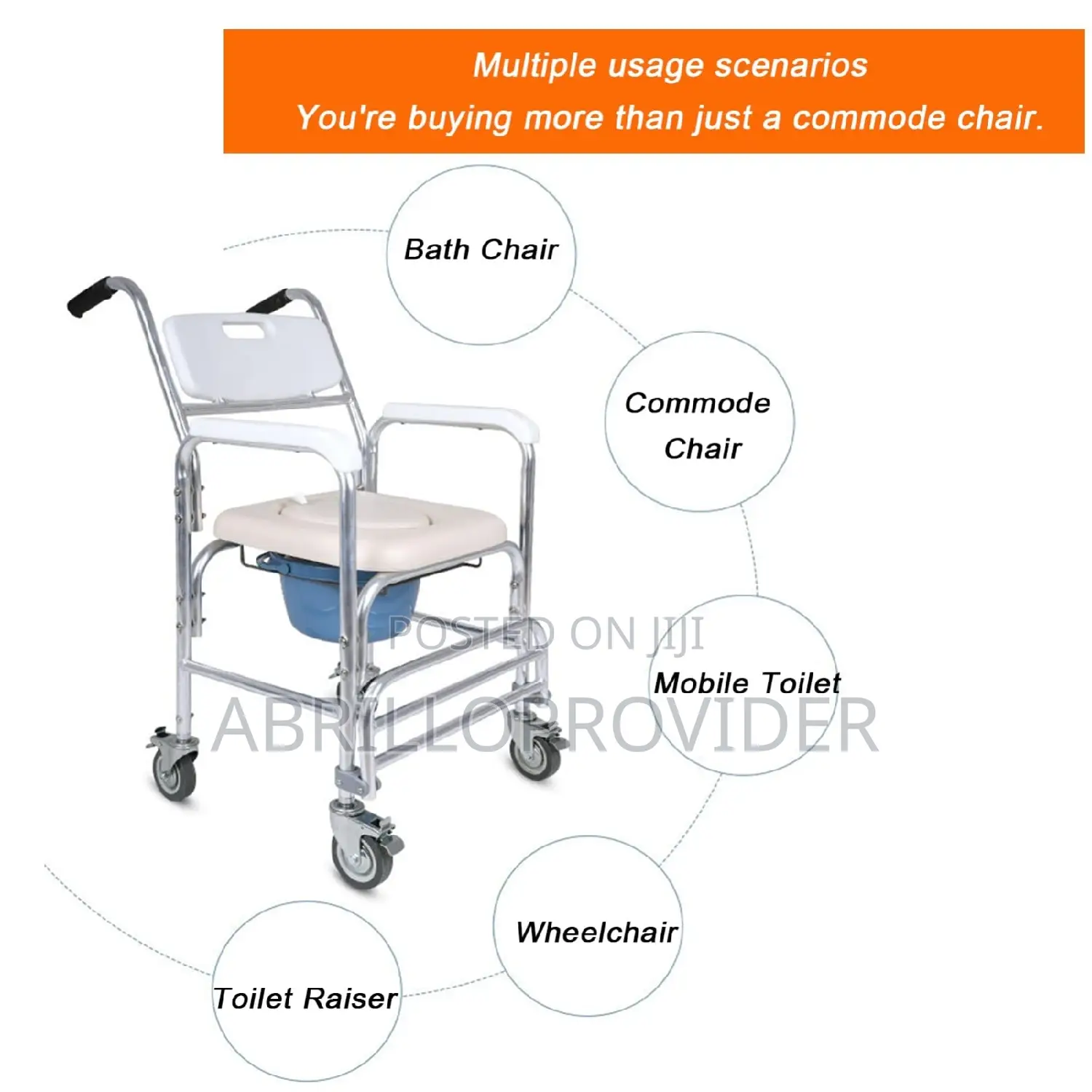 Multiple usage scenarios
You're buying more than just a commode chair.

Bath Chair

Commode Chair

POSTED ON JIJI

Mobile Toilet

ABRILLOPROVIDER

Wheelchair

Toilet Raiser